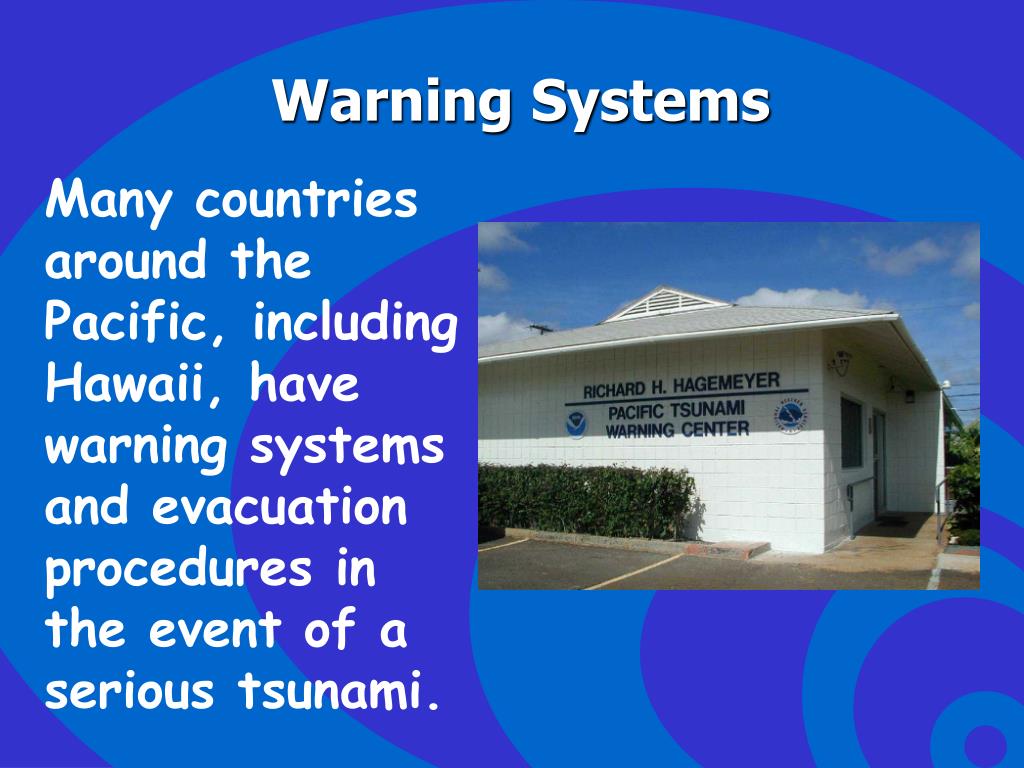 Warning Systems

Many countries around the Pacific, including Hawaii, have warning systems and evacuation procedures in the event of a serious tsunami.

RICHARD H. HAGEMEYER
PACIFIC TSUNAMI
WARNING CENTER